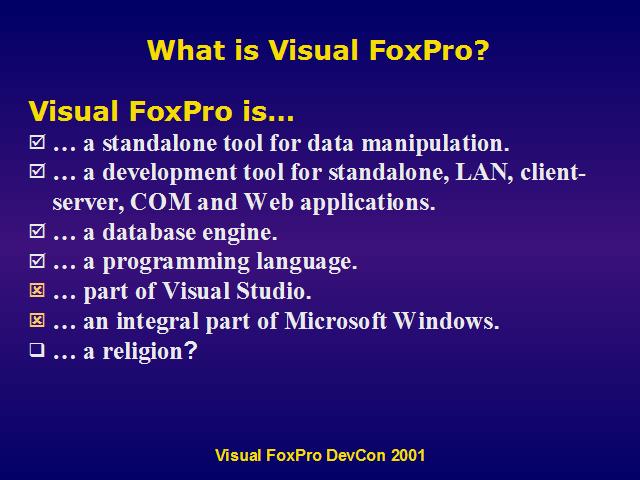 What is Visual FoxPro?

Visual FoxPro is…

☑ … a standalone tool for data manipulation.
☑ … a development tool for standalone, LAN, client-server, COM and Web applications.
☑ … a database engine.
☑ … a programming language.
☒ … part of Visual Studio.
☒ … an integral part of Microsoft Windows.
☐ … a religion?

Visual FoxPro DevCon 2001